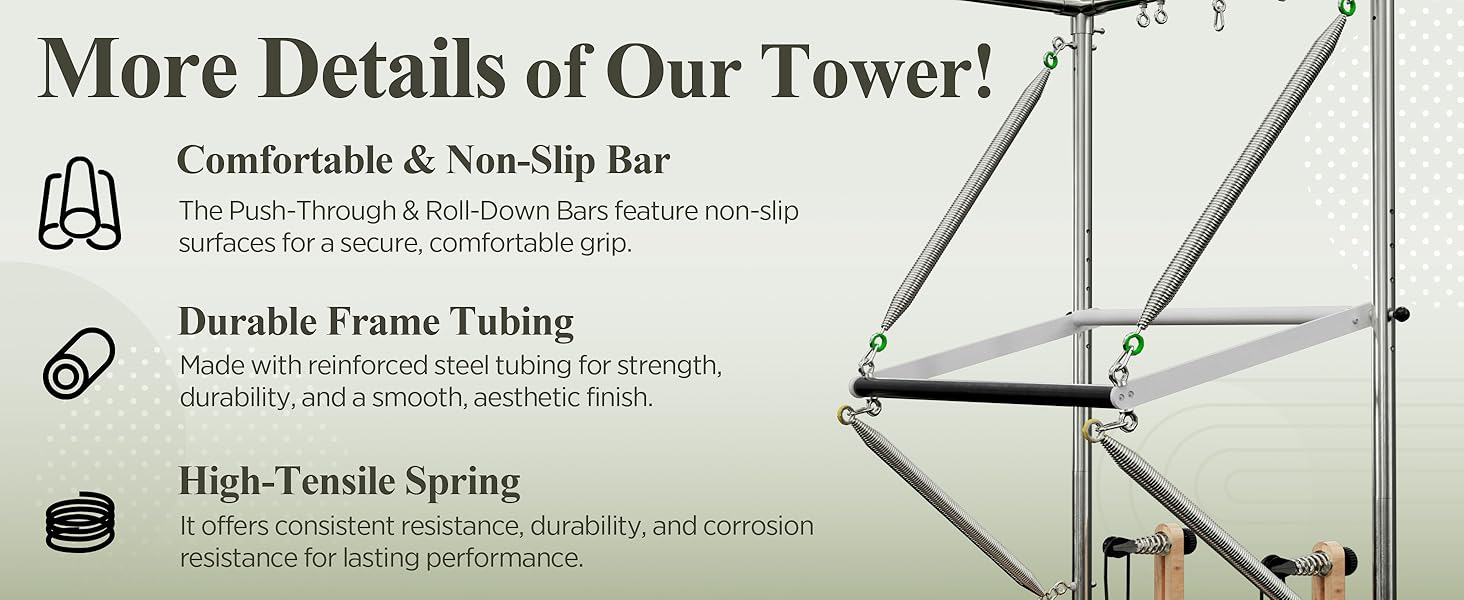 More Details of Our Tower!

Comfortable & Non-Slip Bar

The Push-Through & Roll-Down Bars feature non-slip surfaces for a secure, comfortable grip.

Durable Frame Tubing

Made with reinforced steel tubing for strength, durability, and a smooth, aesthetic finish.

High-Tensile Spring

It offers consistent resistance, durability, and corrosion resistance for lasting performance.